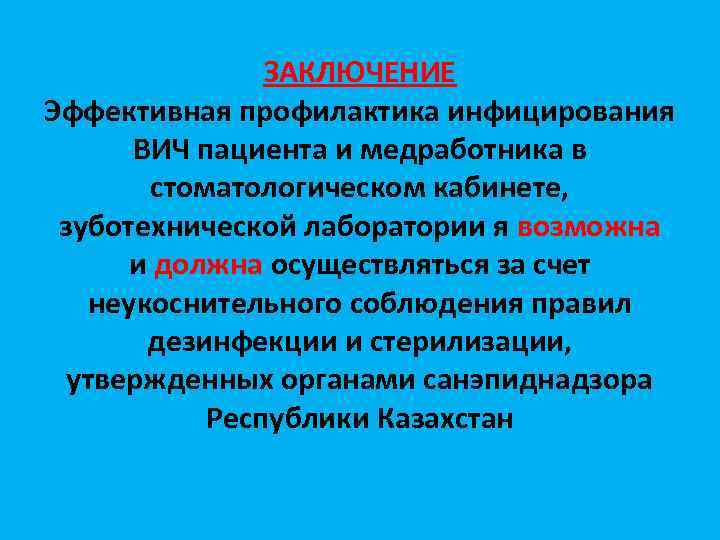 ЗАКЛЮЧЕНИЕ

Эффективная профилактика инфицирования ВИЧ пациента и медработника в стоматологическом кабинете, зуботехнической лаборатории я возможна и должна осуществляться за счет неукоснительного соблюдения правил дезинфекции и стерилизации, утвержденных органами санэпиднадзора Республики Казахстан